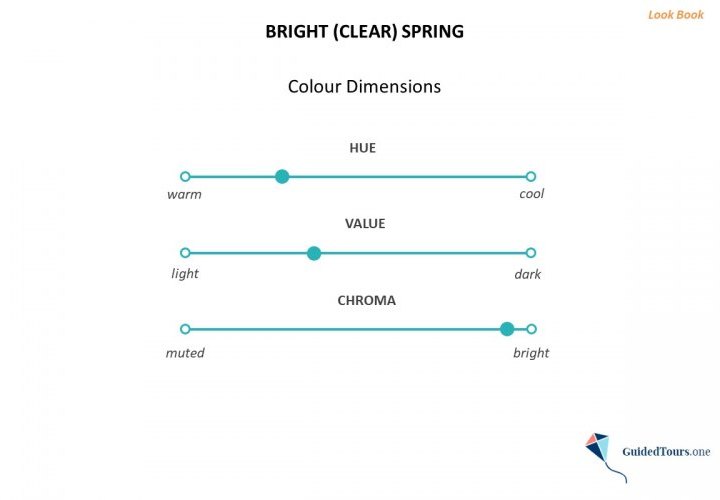 Look Book

BRIGHT (CLEAR) SPRING

Colour Dimensions

HUE

warm

cool

VALUE

light

dark

CHROMA

muted

bright

GuidedTours.one